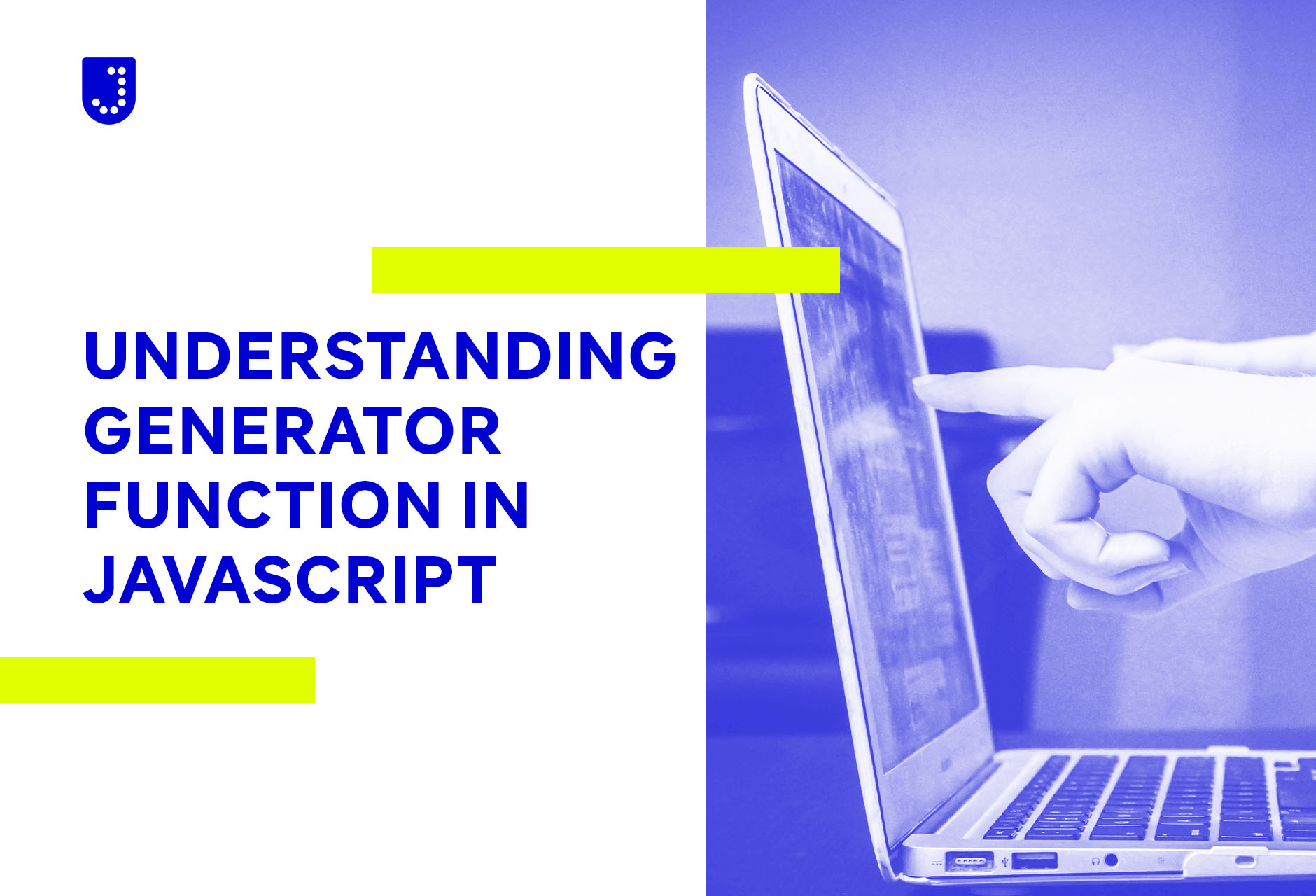 UNDERSTANDING GENERATOR FUNCTION IN JAVASCRIPT